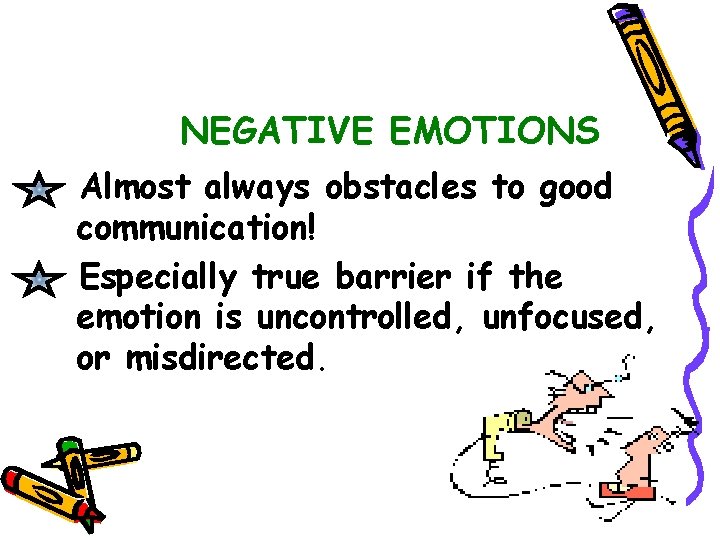 NEGATIVE EMOTIONS

Almost always obstacles to good communication!

Especially true barrier if the emotion is uncontrolled, unfocused, or misdirected.